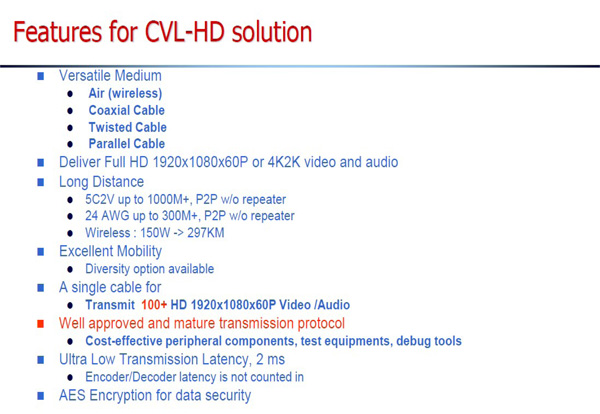 Features for CVL-HD solution

- Versatile Medium
  - Air (wireless)
  - Coaxial Cable
  - Twisted Cable
  - Parallel Cable
- Deliver Full HD 1920x1080x60P or 4K2K video and audio
- Long Distance
  - 5C2V up to 1000M+, P2P w/o repeater
  - 24 AWG up to 300M+, P2P w/o repeater
  - Wireless : 150W -> 297KM
- Excellent Mobility
  - Diversity option available
- A single cable for
  - Transmit 100+ HD 1920x1080x60P Video /Audio
- Well approved and mature transmission protocol
  - Cost-effective peripheral components, test equipments, debug tools
- Ultra Low Transmission Latency, 2 ms
  - Encoder/Decoder latency is not counted in
- AES Encryption for data security